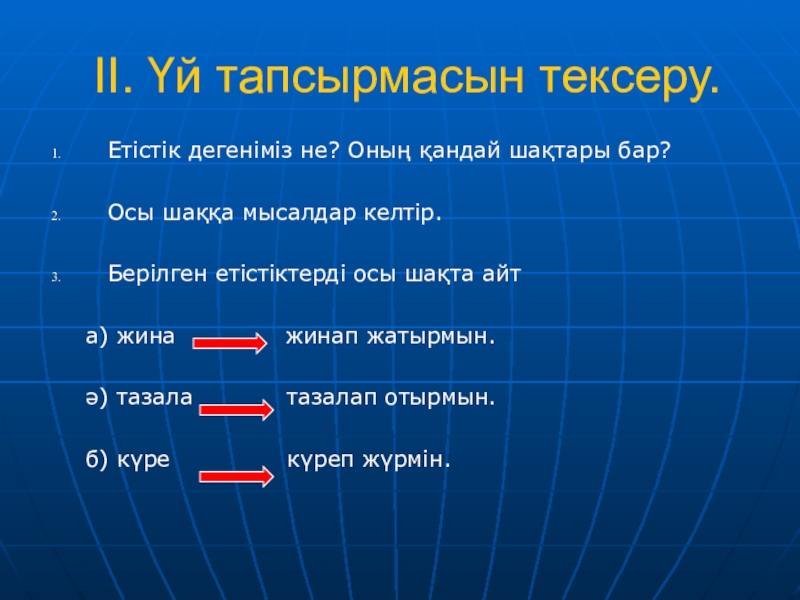 II. Үй тапсырмасын тексеру.

1. Етістік дегеніміз не? Оның қандай шақтары бар?

2. Осы шаққа мысалдар келтір.

3. Берілген етістіктерді осы шақта айт

а) жина жинап жатырмын.

ә) тазала тазалап отырмын.

б) күре күреп жүрмін.